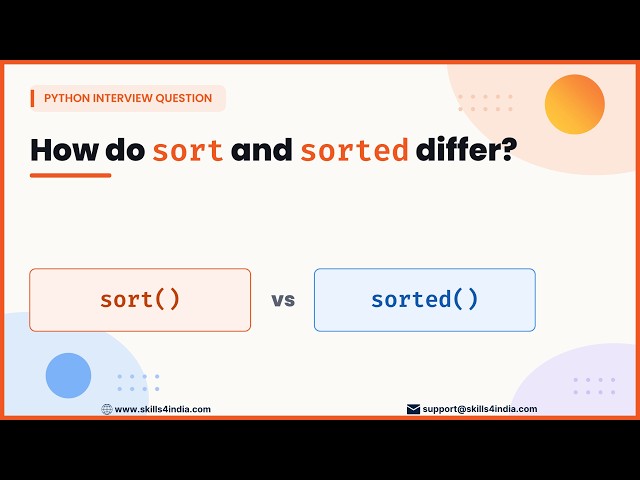 PYTHON INTERVIEW QUESTION

How do sort and sorted differ?

sort()

vs

sorted()

www.skills4india.com

support@skills4india.com